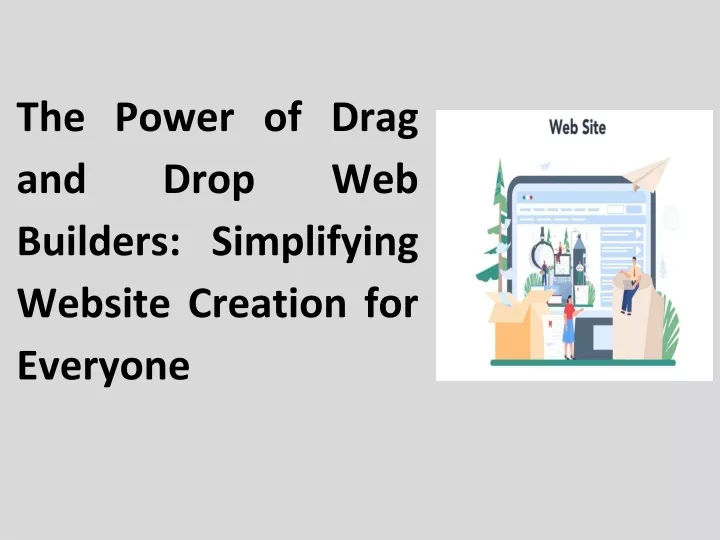 The Power of Drag and Drop Web Builders: Simplifying Website Creation for Everyone

Web Site